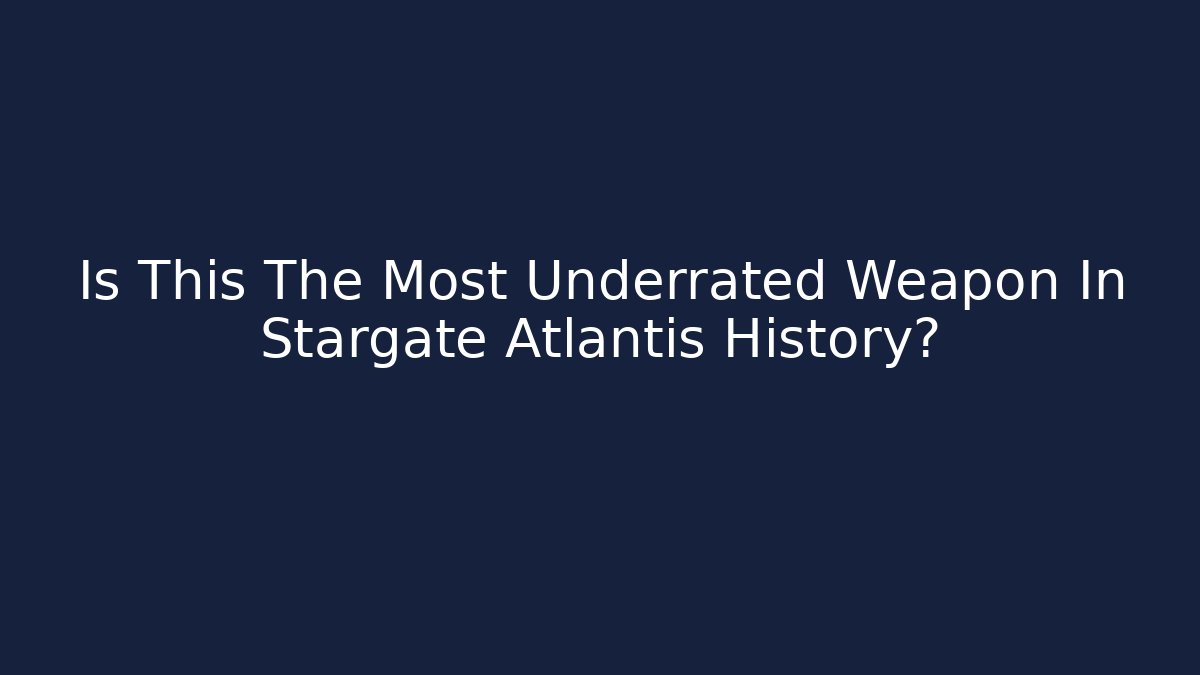 Is This The Most Underrated Weapon In Stargate Atlantis History?